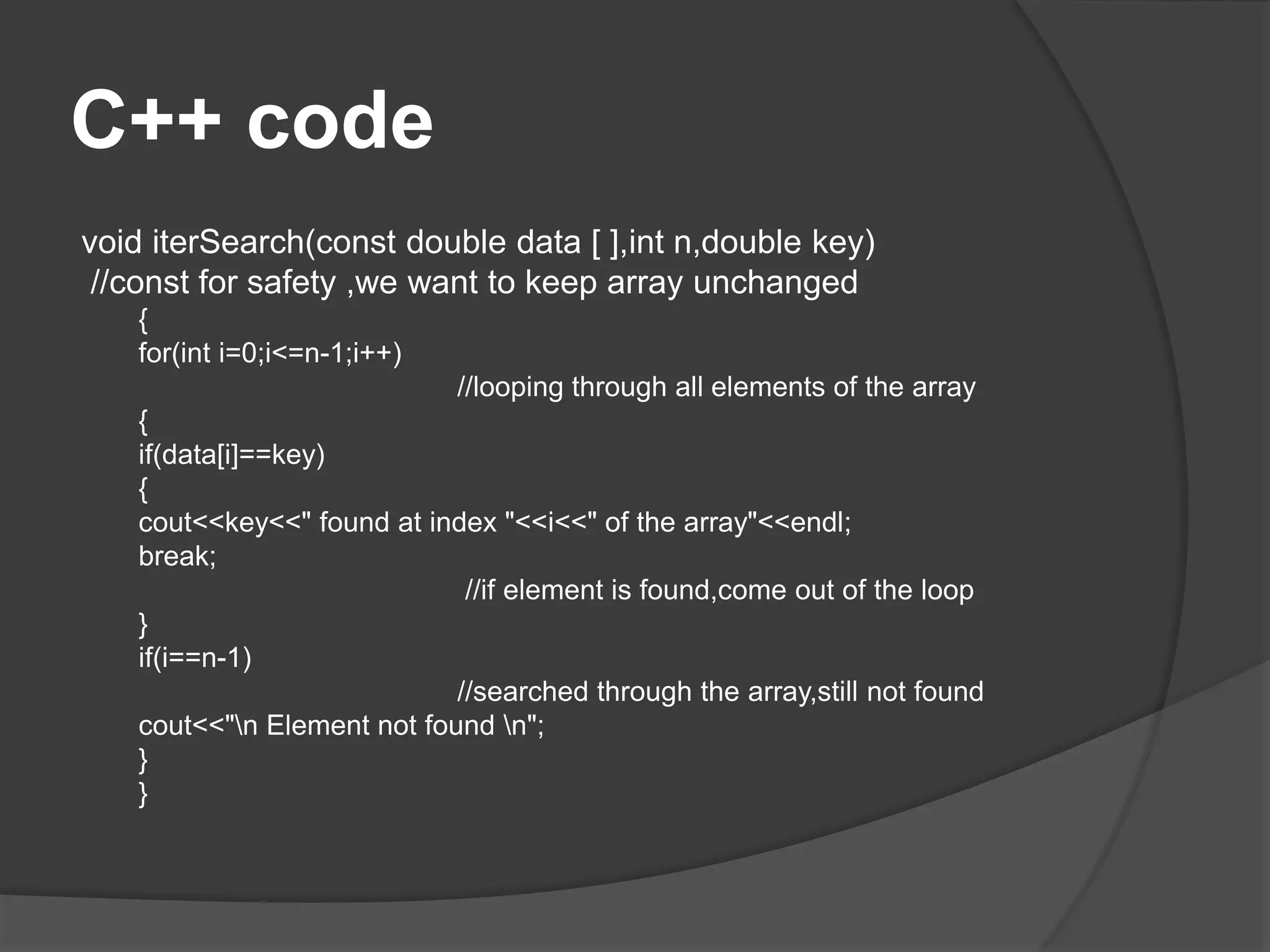 C++ code

void iterSearch(const double data [ ],int n,double key)
//const for safety ,we want to keep array unchanged
{
for(int i=0;i<=n-1;i++)
//looping through all elements of the array
{
if(data[i]==key)
{
cout<<key<<" found at index "<<i<<" of the array"<<endl;
break;
//if element is found,come out of the loop
}
if(i==n-1)
//searched through the array,still not found
cout<<"\n Element not found \n";
}
}